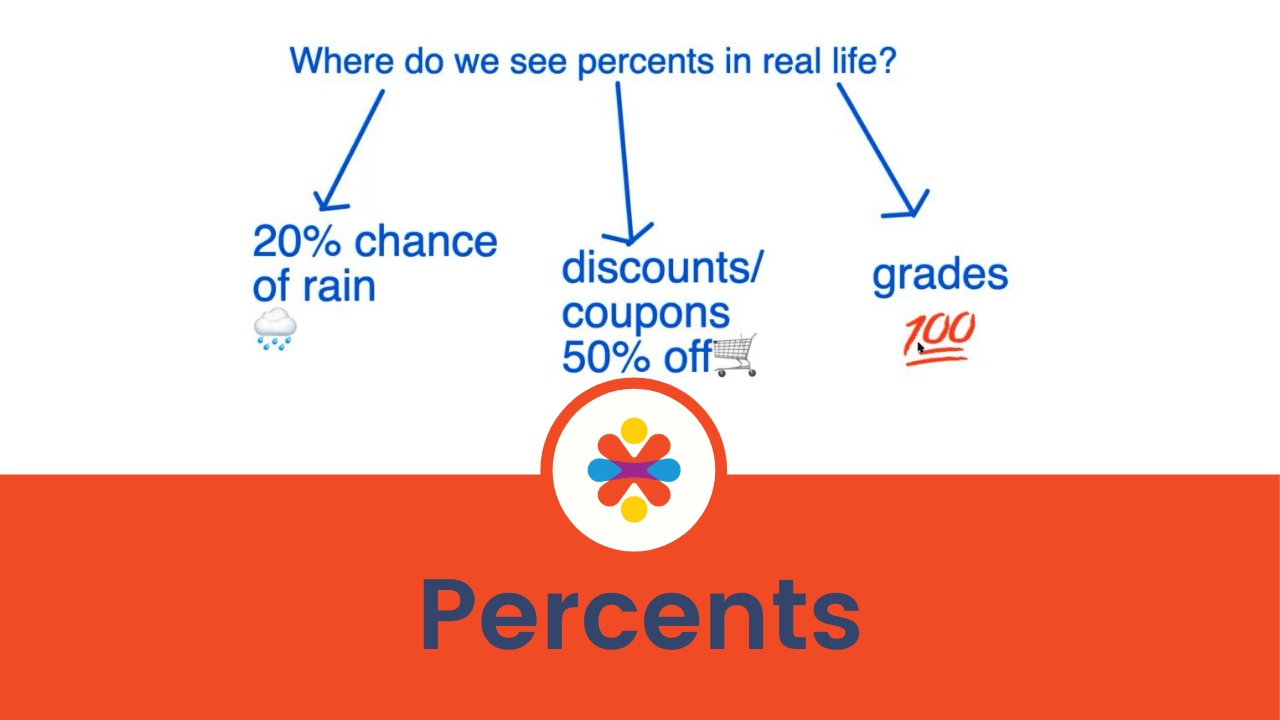 Where do we see percents in real life?

20% chance of rain

discounts/ coupons 50% off

grades

100

Percents